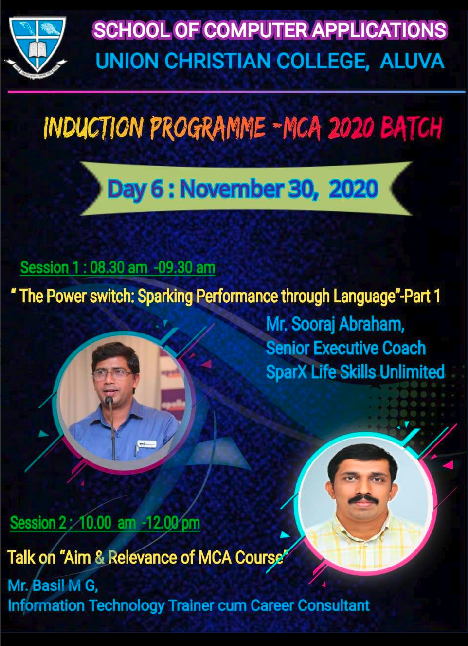 SCHOOL OF COMPUTER APPLICATIONS
UNION CHRISTIAN COLLEGE, ALUVA

INDUCTION PROGRAMME -MCA 2020 BATCH

Day 6 : November 30, 2020

Session 1 : 08.30 am -09.30 am

" The Power switch: Sparking Performance through Language"-Part 1

Mr. Sooraj Abraham,
Senior Executive Coach
SparX Life Skills Unlimited

Session 2 : 10.00 am -12.00 pm

Talk on "Aim & Relevance of MCA Course"

Mr. Basil M G,
Information Technology Trainer cum Career Consultant